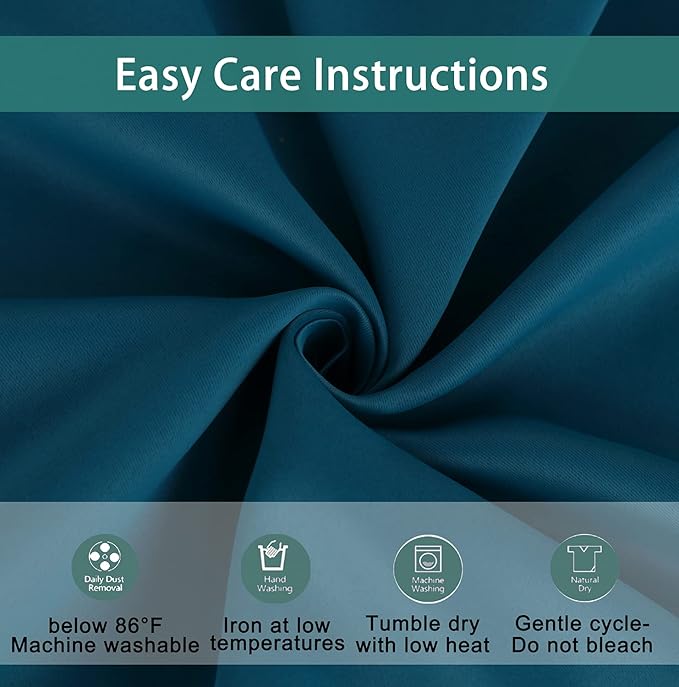 Easy Care Instructions

Daily Dust Removal

below 86°F
Machine washable

Hand Washing

Iron at low
temperatures

Machine Washing

Tumble dry
with low heat

Natural Dry

Gentle cycle-
Do not bleach